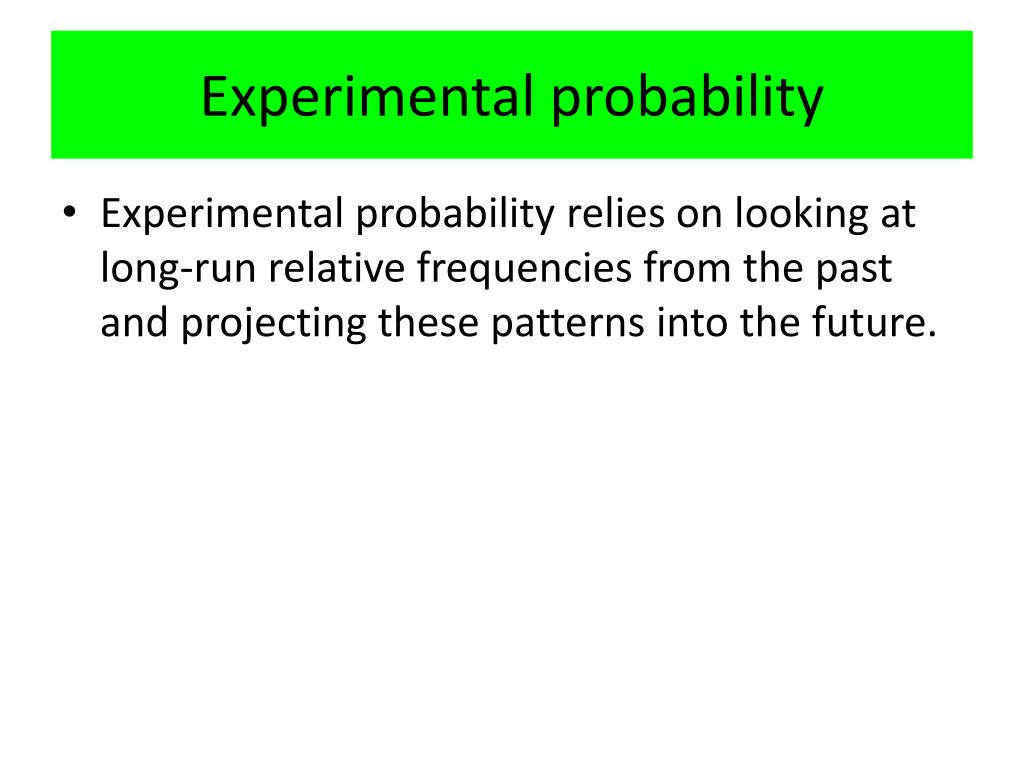 Experimental probability

• Experimental probability relies on looking at long-run relative frequencies from the past and projecting these patterns into the future.